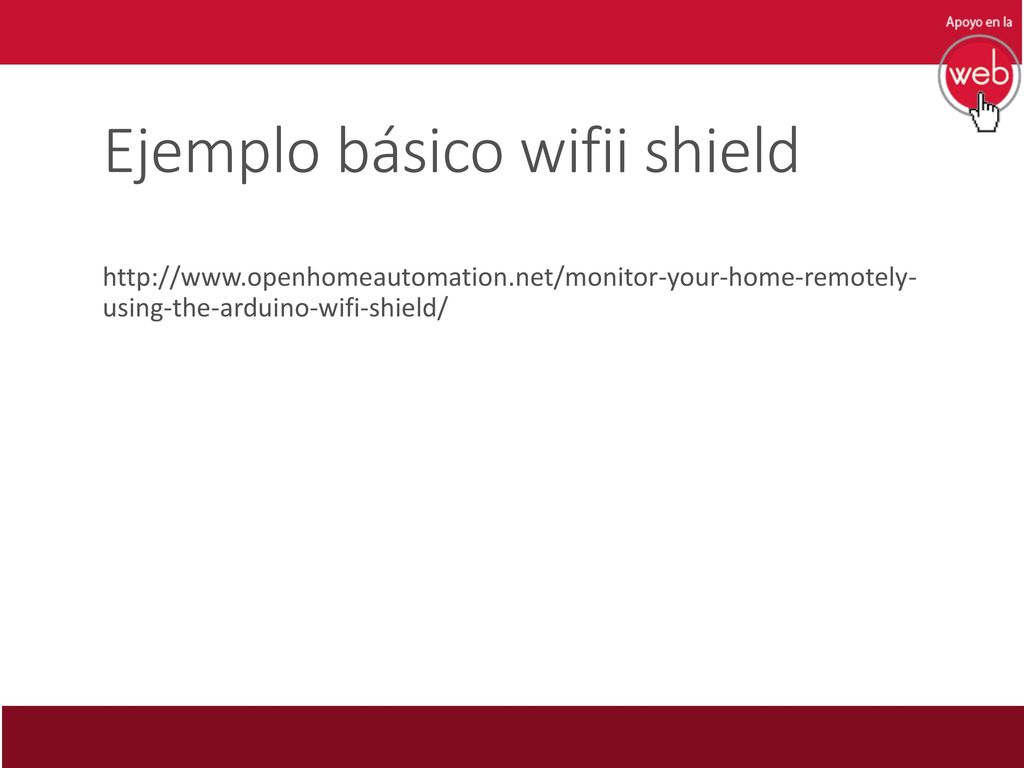 Apoyo en la
web

Ejemplo básico wifii shield

http://www.openhomeautomation.net/monitor-your-home-remotely-using-the-arduino-wifi-shield/